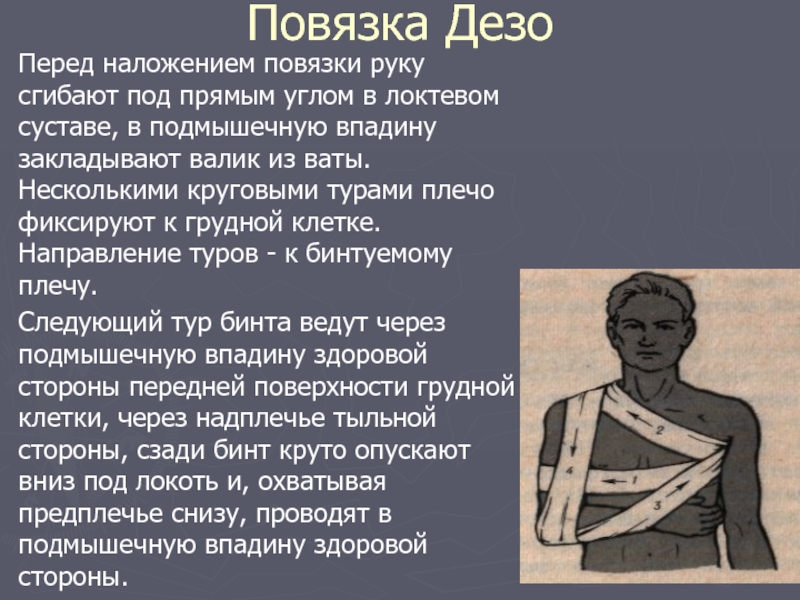 Повязка Дезо

Перед наложением повязки руку сгибают под прямым углом в локтевом суставе, в подмышечную впадину закладывают валик из ваты. Несколькими круговыми турами плечо фиксируют к грудной клетке. Направление туров - к бинтуемому плечу.

Следующий тур бинта ведут через подмышечную впадину здоровой стороны передней поверхности грудной клетки, через надплечье тыльной стороны, сзади бинт круто опускают вниз под локоть и, охватывая предплечье снизу, проводят в подмышечную впадину здоровой стороны.

2
4
1
3